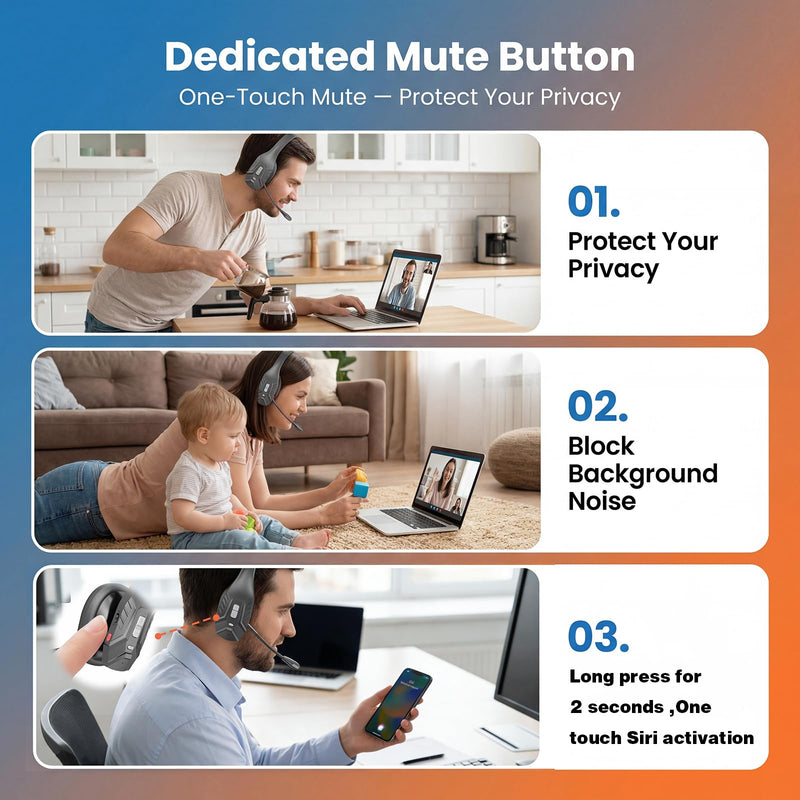 Dedicated Mute Button
One-Touch Mute — Protect Your Privacy

01.
Protect Your Privacy

02.
Block Background Noise

03.
Long press for 2 seconds ,One touch Siri activation